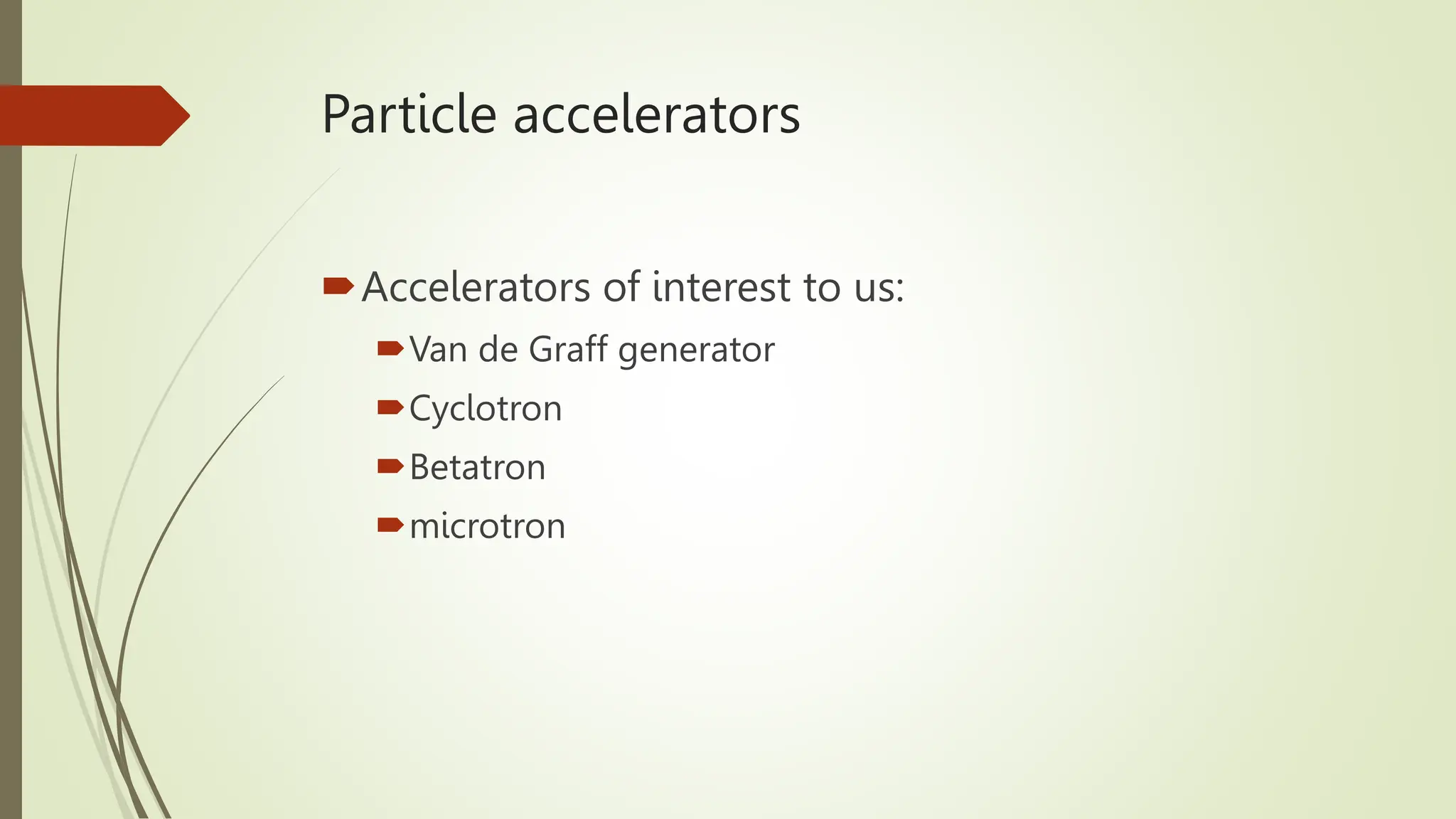 Particle accelerators

Accelerators of interest to us:

Van de Graff generator

Cyclotron

Betatron

microtron